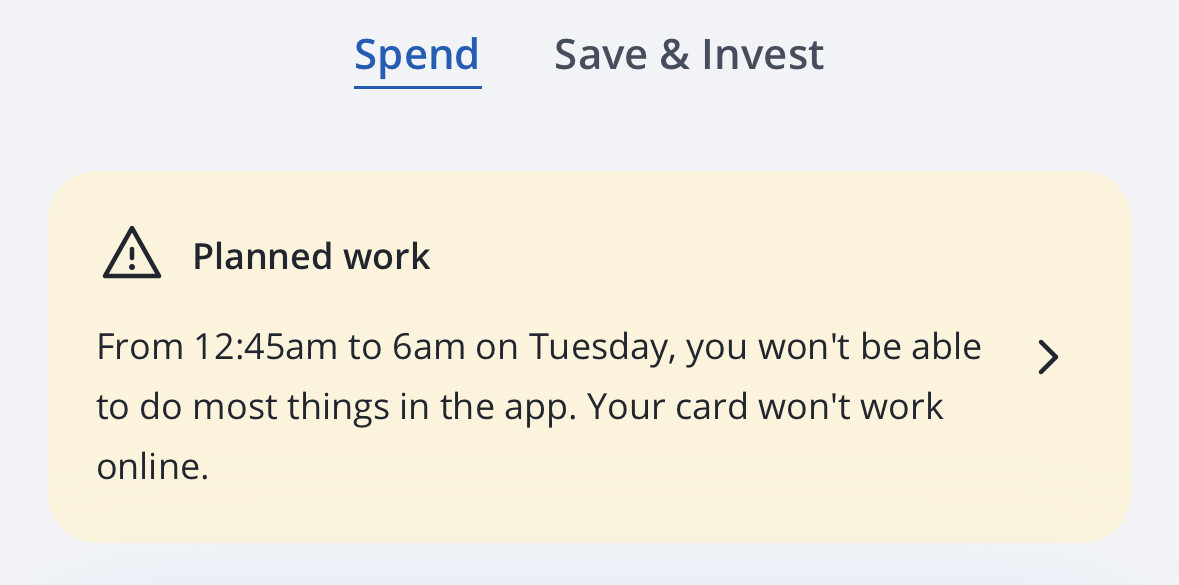 Spend Save & Invest

Planned work

From 12:45am to 6am on Tuesday, you won't be able to do most things in the app. Your card won't work online.